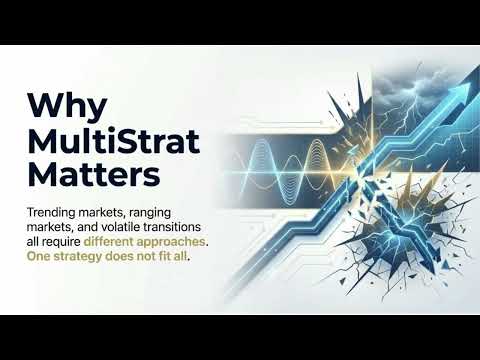 Why MultiStrat Matters

Trending markets, ranging markets, and volatile transitions all require different approaches. One strategy does not fit all.